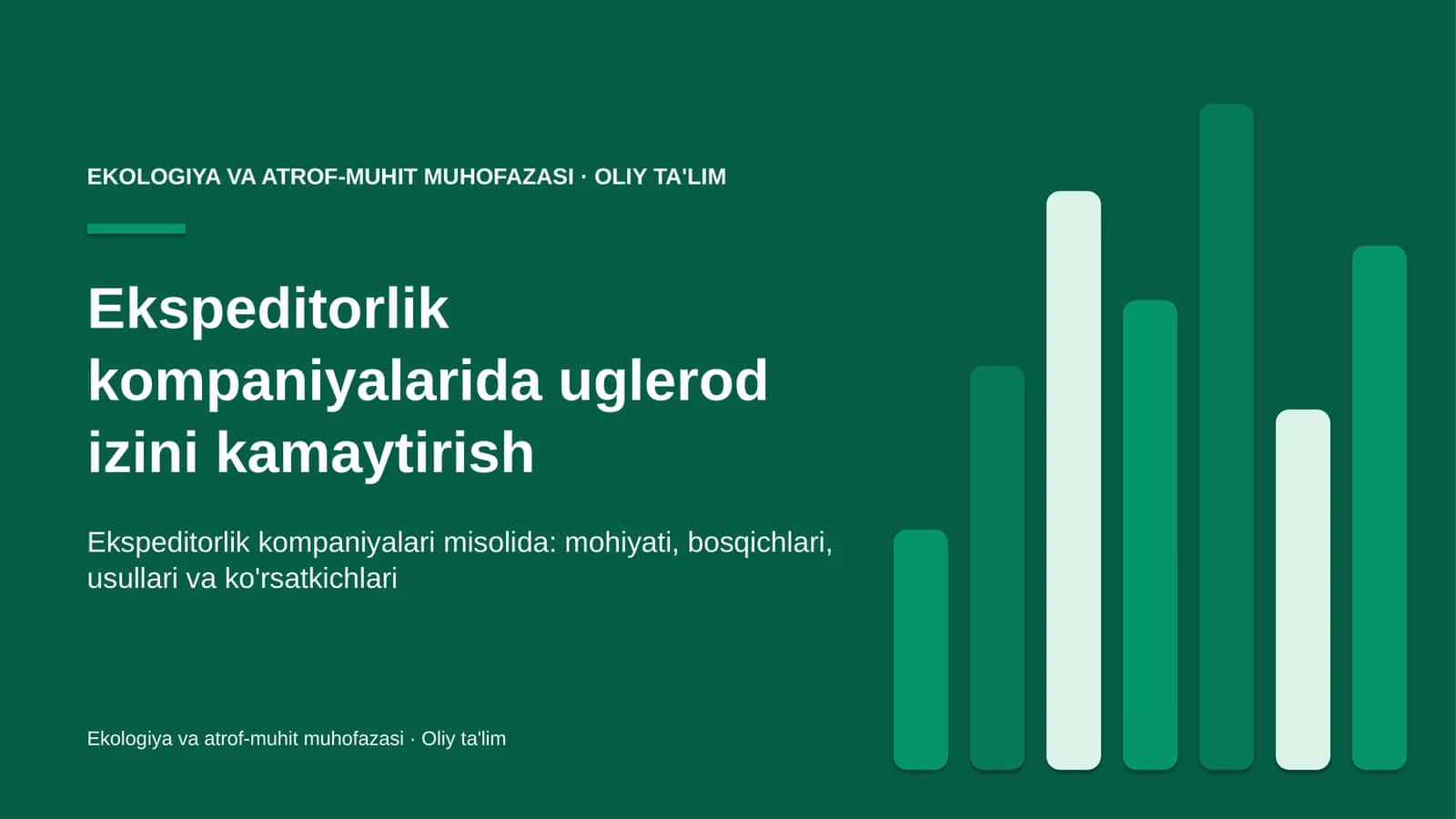 EKOLOGIYA VA ATROF-MUHIT MUHOFAZASI · OLIY TA'LIM

Ekspeditorlik kompaniyalarida uglerod izini kamaytirish

Ekspeditorlik kompaniyalari misolida: mohiyati, bosqichlari, usullari va ko'rsatkichlari

Ekologiya va atrof-muhit muhofazasi · Oliy ta'lim